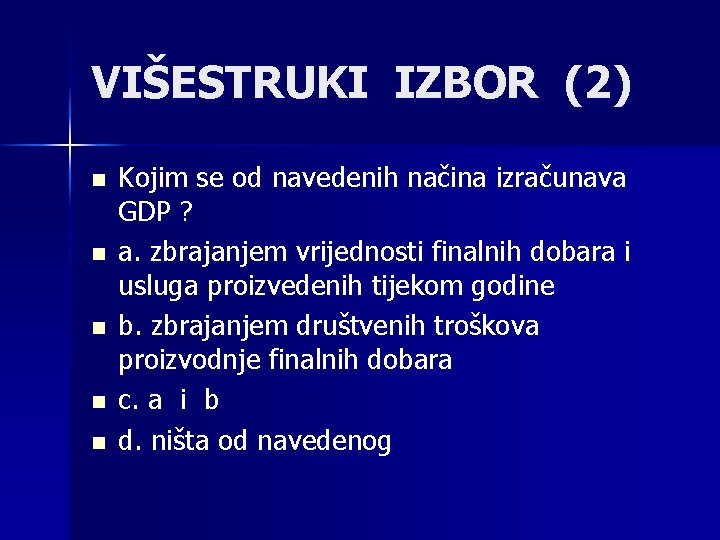 VIŠESTRUKI IZBOR (2)

Kojim se od navedenih načina izračunava GDP ?

a. zbrajanjem vrijednosti finalnih dobara i usluga proizvedenih tijekom godine

b. zbrajanjem društvenih troškova proizvodnje finalnih dobara

c. a i b

d. ništa od navedenog